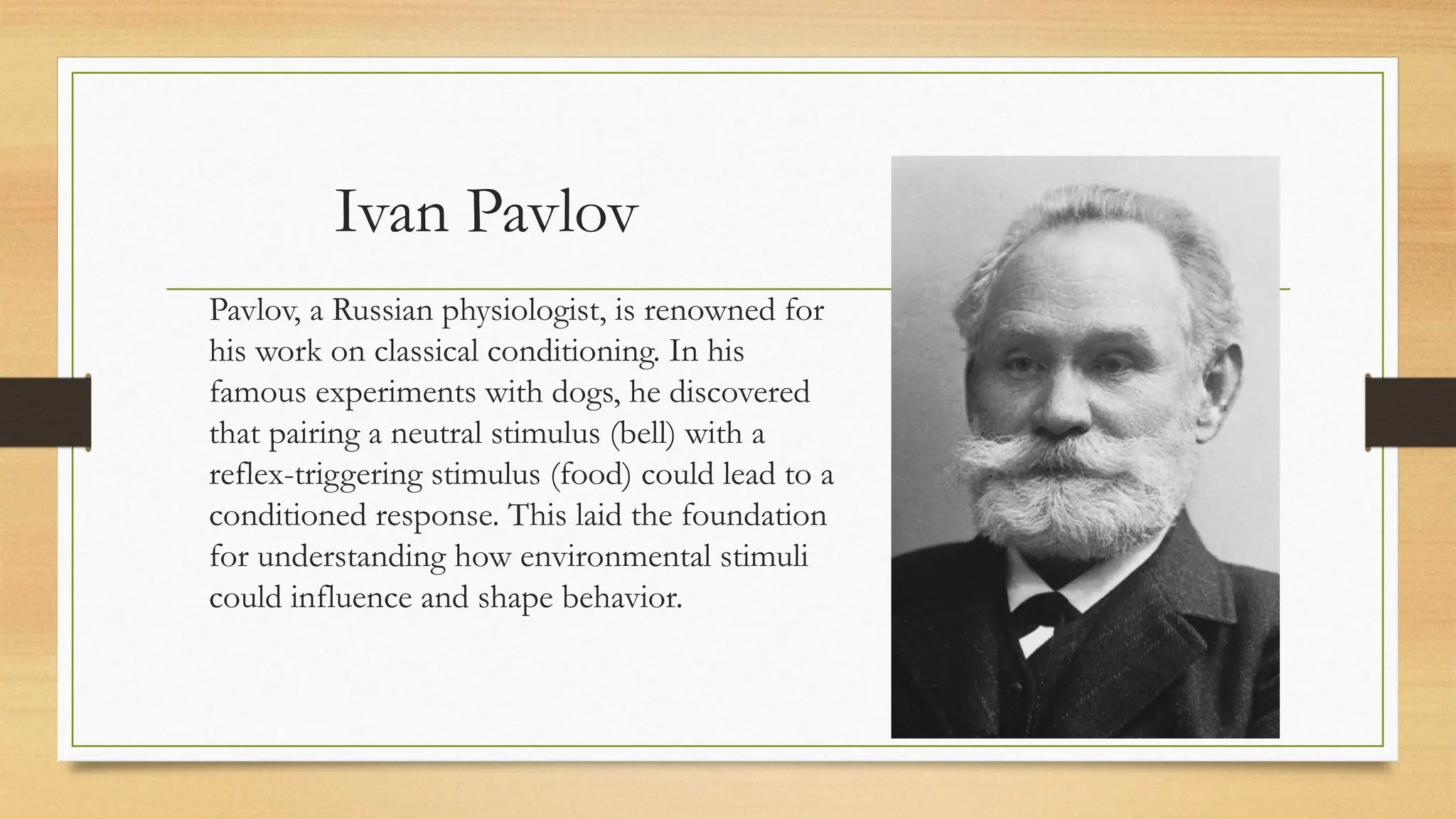 Ivan Pavlov

Pavlov, a Russian physiologist, is renowned for his work on classical conditioning. In his famous experiments with dogs, he discovered that pairing a neutral stimulus (bell) with a reflex-triggering stimulus (food) could lead to a conditioned response. This laid the foundation for understanding how environmental stimuli could influence and shape behavior.